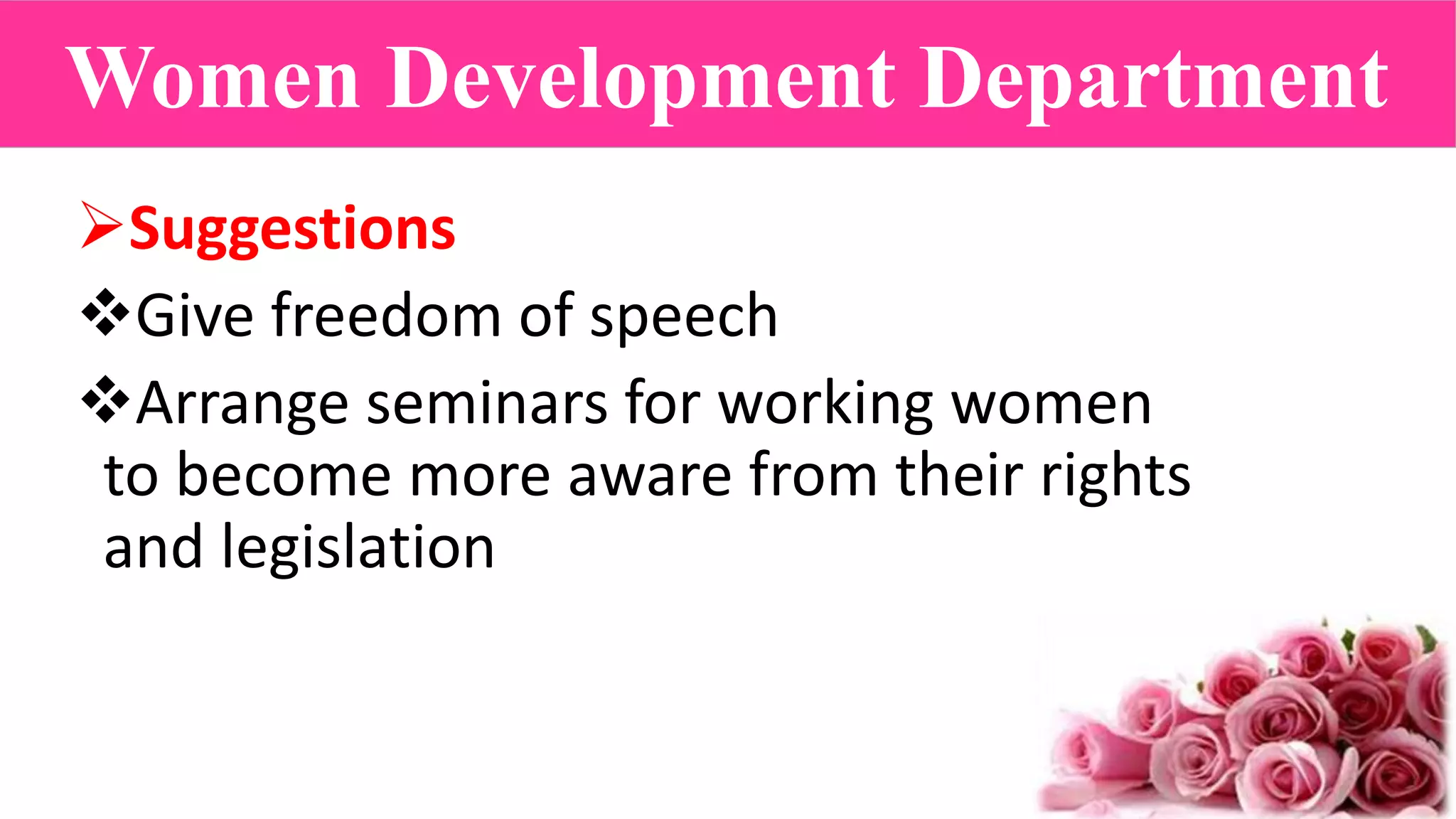 Women Development Department

➢Suggestions

❖Give freedom of speech

❖Arrange seminars for working women to become more aware from their rights and legislation